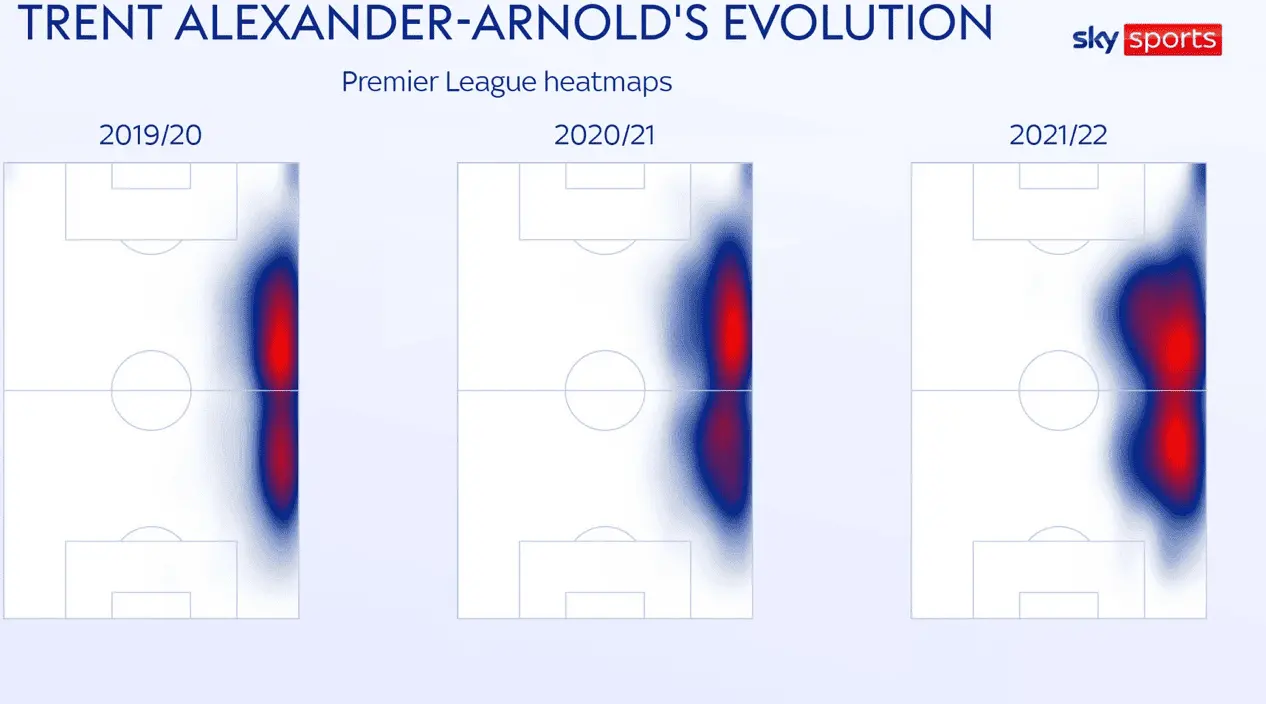 TRENT ALEXANDER-ARNOLD'S EVOLUTION

sky sports

Premier League heatmaps

2019/20

2020/21

2021/22